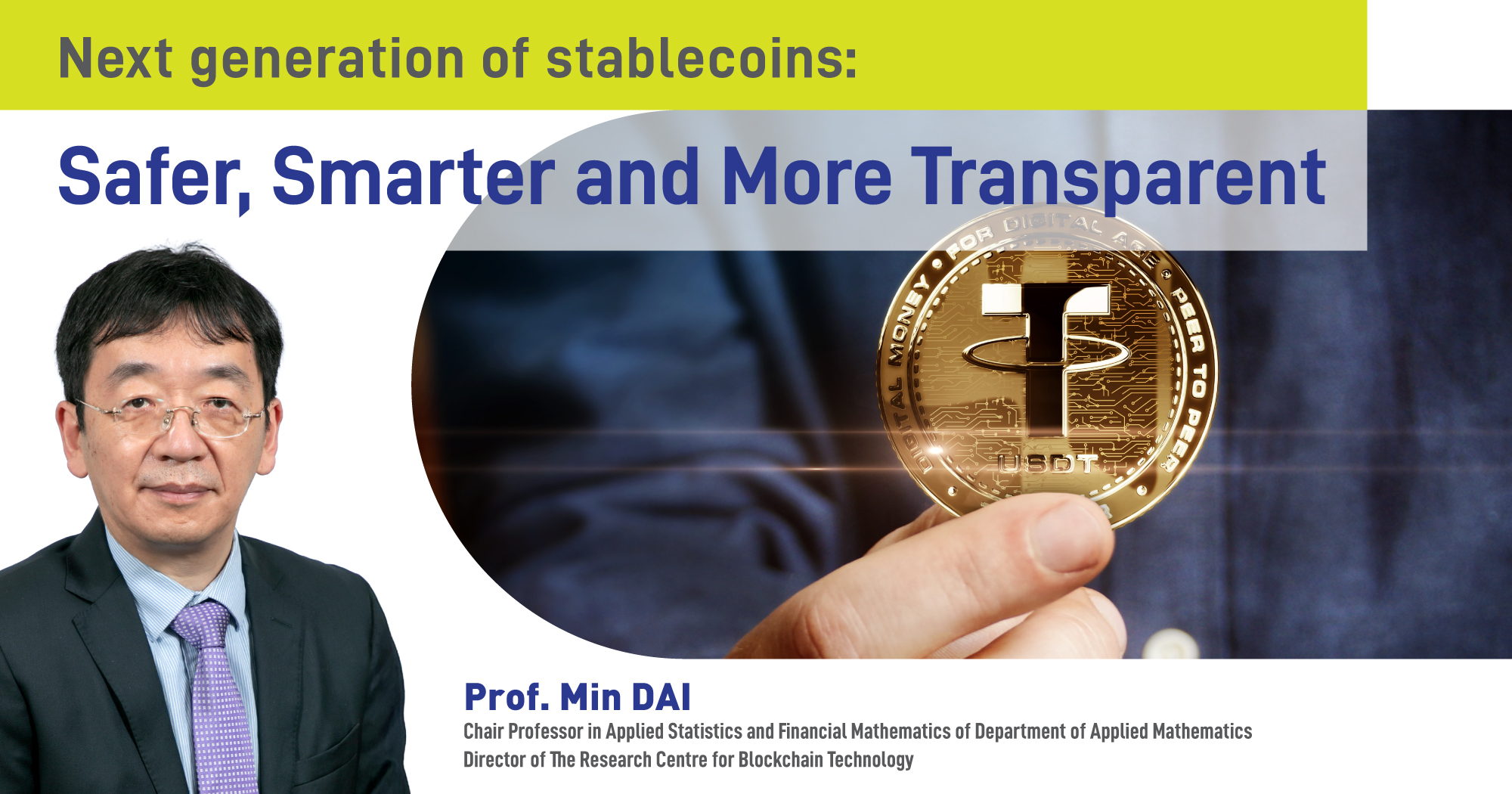 Next generation of stablecoins:

Safer, Smarter and More Transparent

DIGITAL MONEY • FOR DIGITAL AGE • PEER TO PEER

USDT

Prof. Min DAI

Chair Professor in Applied Statistics and Financial Mathematics of Department of Applied Mathematics

Director of The Research Centre for Blockchain Technology